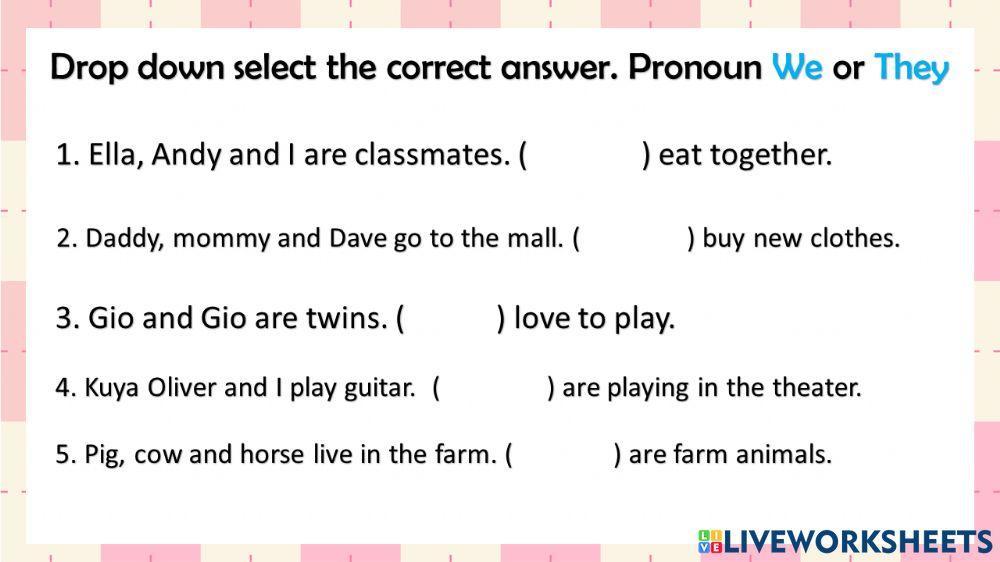 Drop down select the correct answer. Pronoun We or They

1. Ella, Andy and I are classmates. (        ) eat together.

2. Daddy, mommy and Dave go to the mall. (        ) buy new clothes.

3. Gio and Gio are twins. (        ) love to play.

4. Kuya Oliver and I play guitar. (        ) are playing in the theater.

5. Pig, cow and horse live in the farm. (        ) are farm animals.

LIVEWORKSHEETS